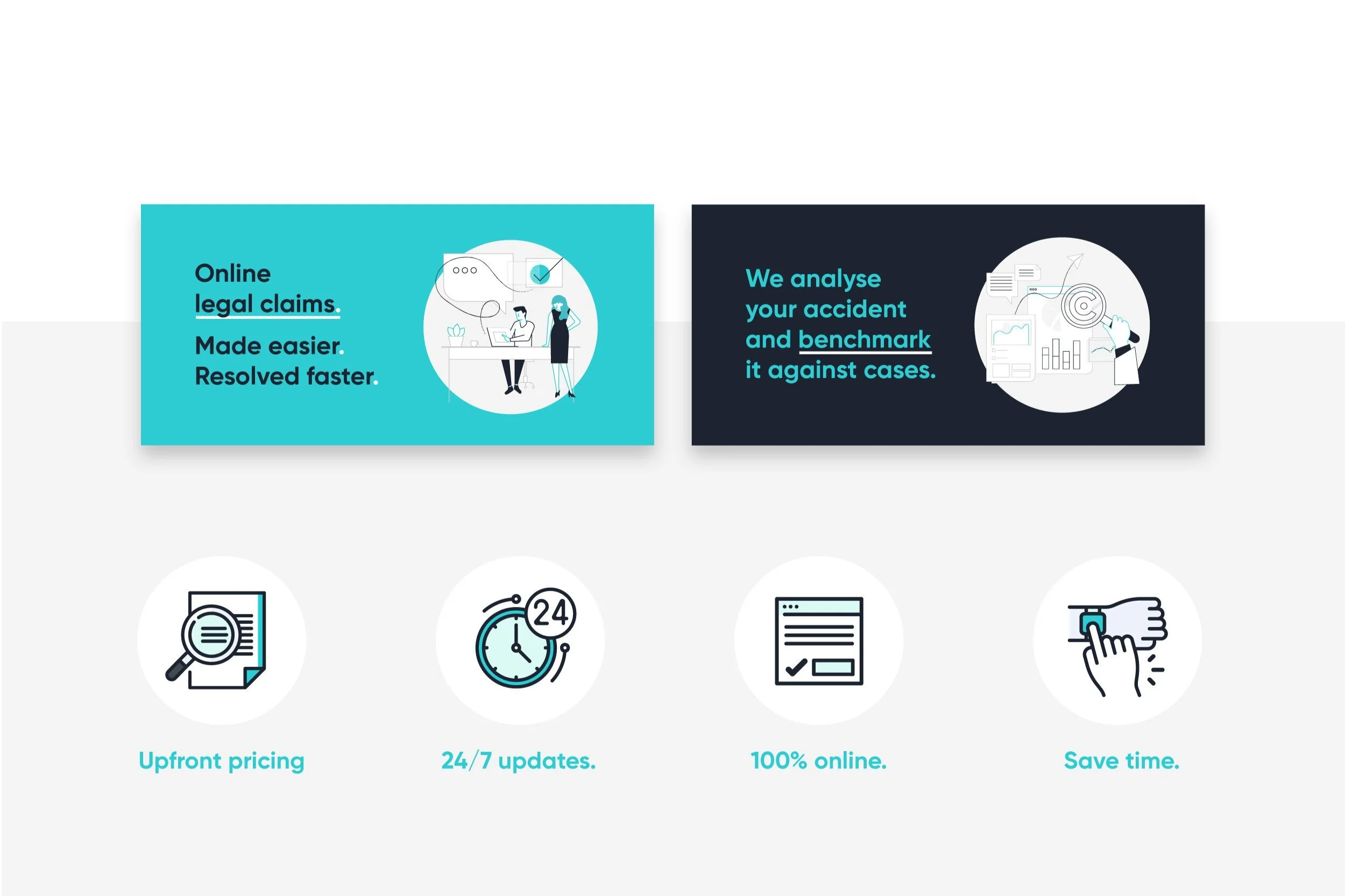 Online legal claims.

Made easier. Resolved faster.

We analyse your accident and benchmark it against cases.

24

Upfront pricing

24/7 updates.

100% online.

Save time.